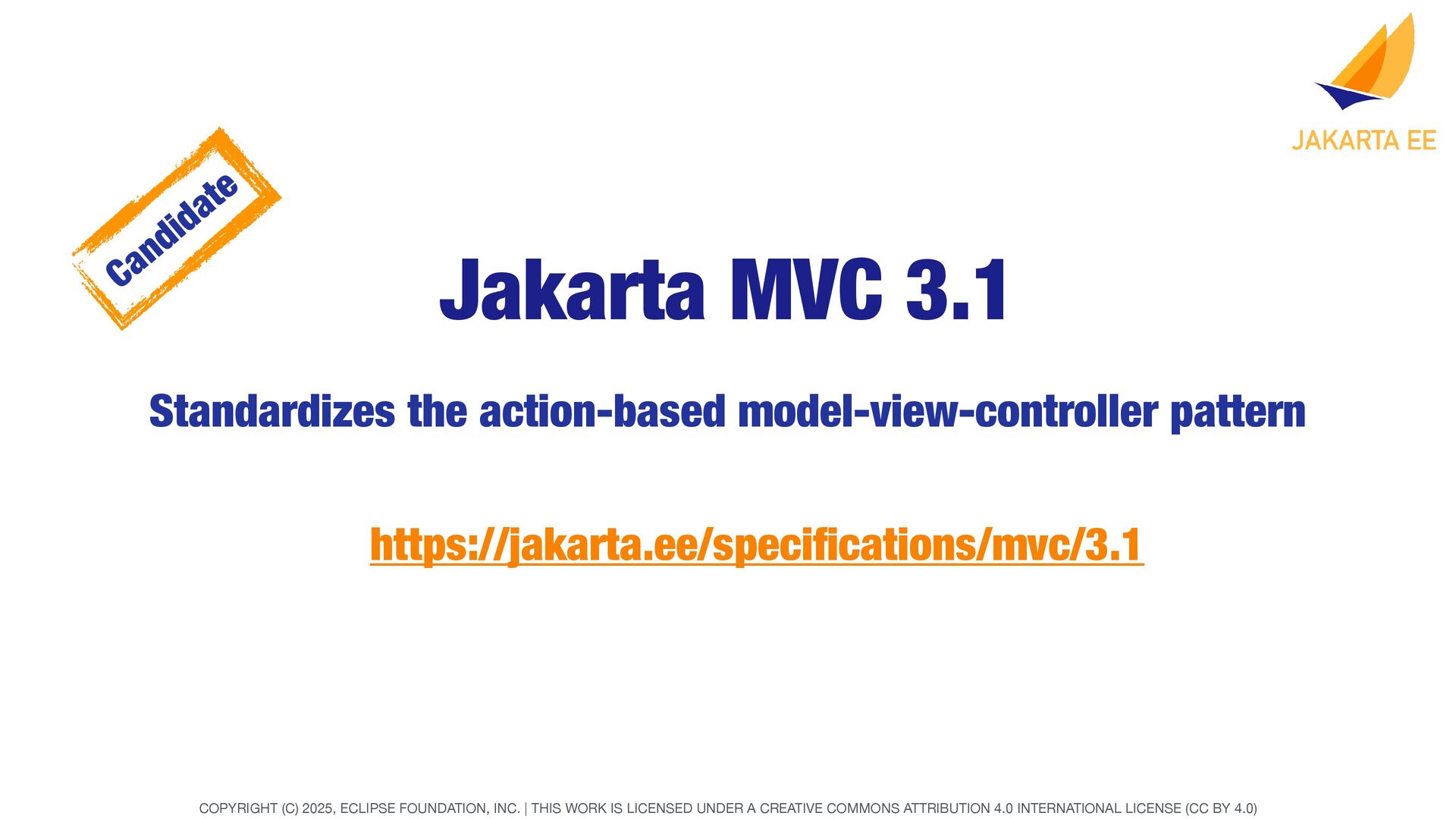 JAKARTA EE

Candidate

Jakarta MVC 3.1

Standardizes the action-based model-view-controller pattern

https://jakarta.ee/specifications/mvc/3.1

COPYRIGHT (C) 2025, ECLIPSE FOUNDATION, INC. | THIS WORK IS LICENSED UNDER A CREATIVE COMMONS ATTRIBUTION 4.0 INTERNATIONAL LICENSE (CC BY 4.0)